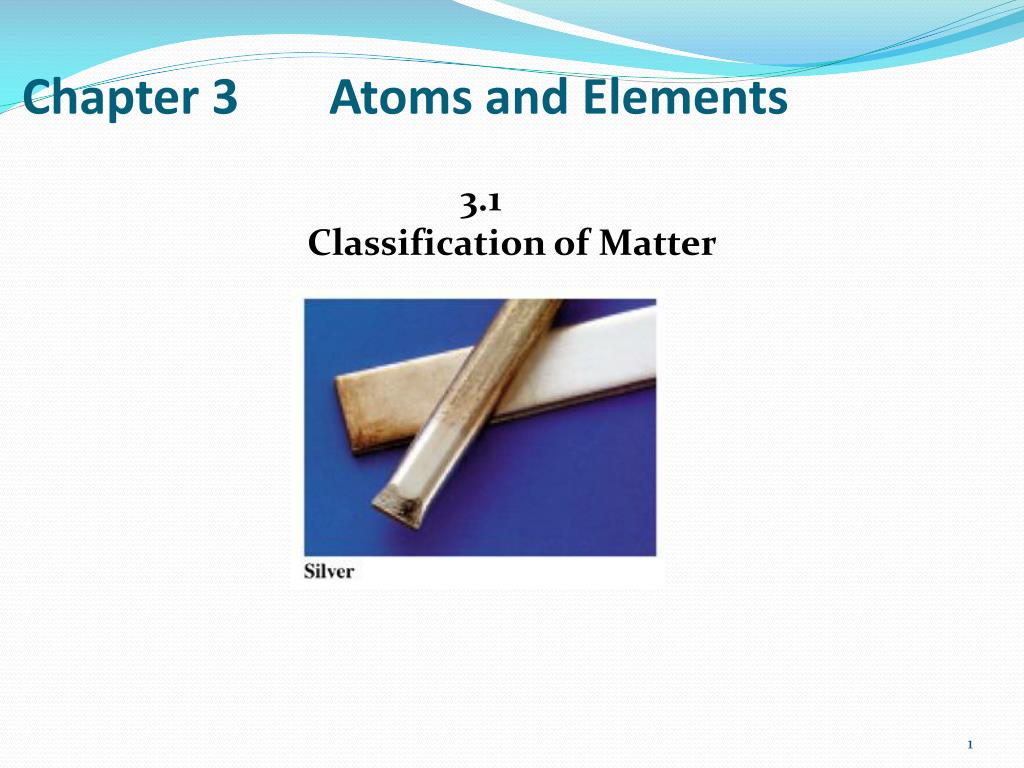 Chapter 3 Atoms and Elements

3.1
Classification of Matter

Silver

1